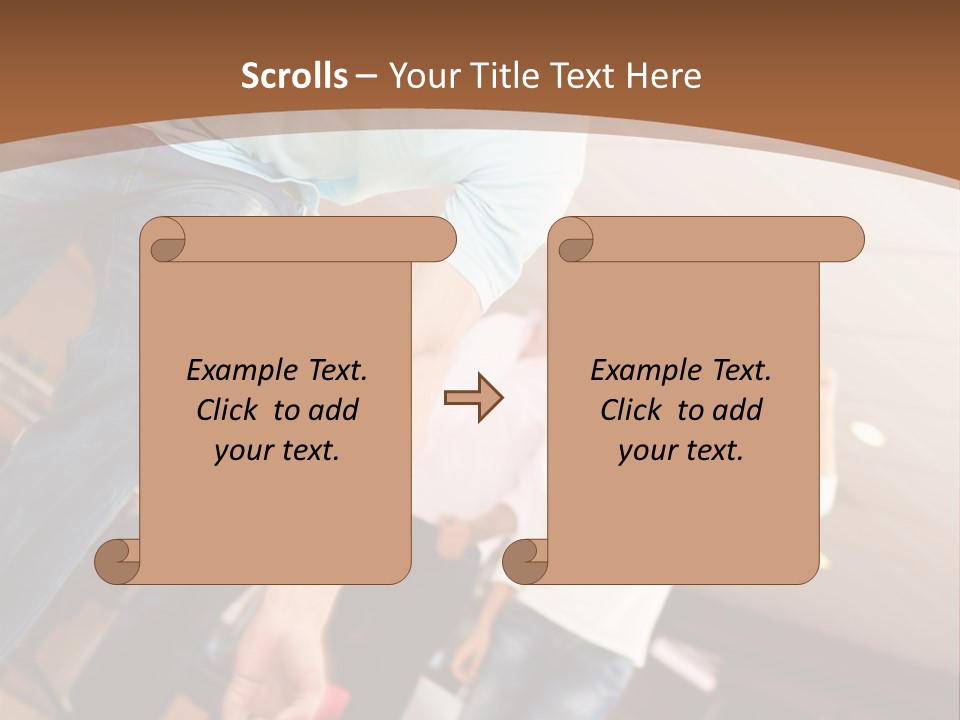 Scrolls – Your Title Text Here

Example Text. Click to add your text.

Example Text. Click to add your text.